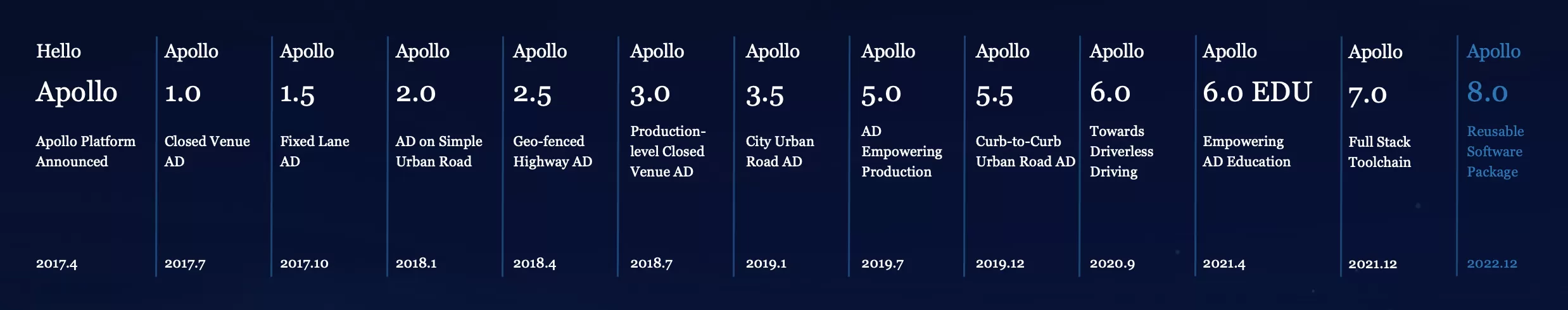 Hello
Apollo
Apollo Platform Announced
2017.4

Apollo
1.0
Closed Venue AD
2017.7

Apollo
1.5
Fixed Lane AD
2017.10

Apollo
2.0
AD on Simple Urban Road
2018.1

Apollo
2.5
Geo-fenced Highway AD
2018.4

Apollo
3.0
Production-level Closed Venue AD
2018.7

Apollo
3.5
City Urban Road AD
2019.1

Apollo
5.0
AD Empowering Production
2019.7

Apollo
5.5
Curb-to-Curb Urban Road AD
2019.12

Apollo
6.0
Towards Driverless Driving
2020.9

Apollo
6.0 EDU
Empowering AD Education
2021.4

Apollo
7.0
Full Stack Toolchain
2021.12

Apollo
8.0
Reusable Software Package
2022.12